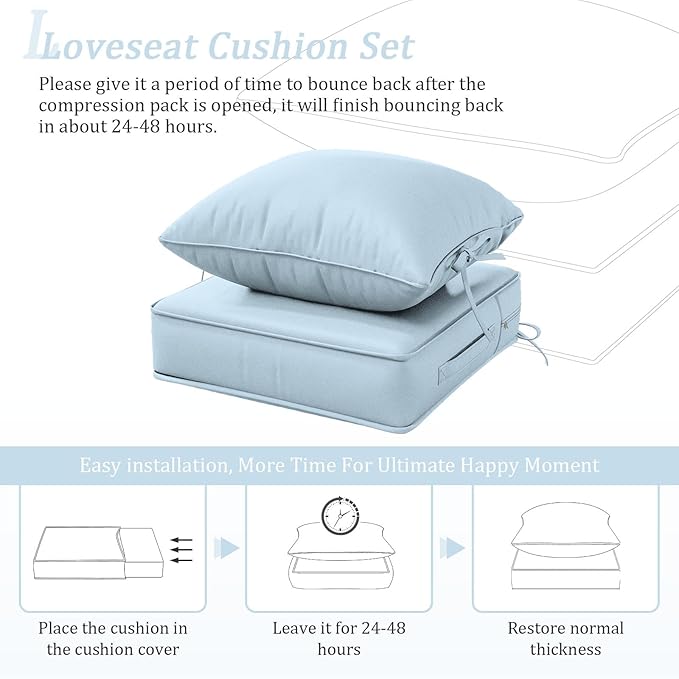 Loveseat Cushion Set

Please give it a period of time to bounce back after the compression pack is opened, it will finish bouncing back in about 24-48 hours.

Easy installation, More Time For Ultimate Happy Moment

Place the cushion in the cushion cover

Leave it for 24-48 hours

Restore normal thickness